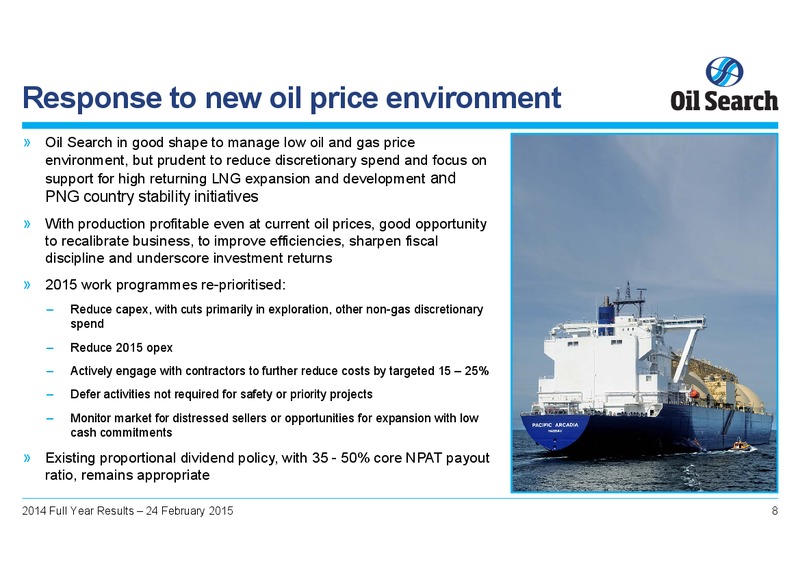 Response to new oil price environment

Oil Search

» Oil Search in good shape to manage low oil and gas price environment, but prudent to reduce discretionary spend and focus on support for high returning LNG expansion and development and PNG country stability initiatives

» With production profitable even at current oil prices, good opportunity to recalibrate business, to improve efficiencies, sharpen fiscal discipline and underscore investment returns

» 2015 work programmes re-prioritised:

– Reduce capex, with cuts primarily in exploration, other non-gas discretionary spend

– Reduce 2015 opex

– Actively engage with contractors to further reduce costs by targeted 15 – 25%

– Defer activities not required for safety or priority projects

– Monitor market for distressed sellers or opportunities for expansion with low cash commitments

» Existing proportional dividend policy, with 35 - 50% core NPAT payout ratio, remains appropriate

PACIFIC ARCADIA

2014 Full Year Results – 24 February 2015

8